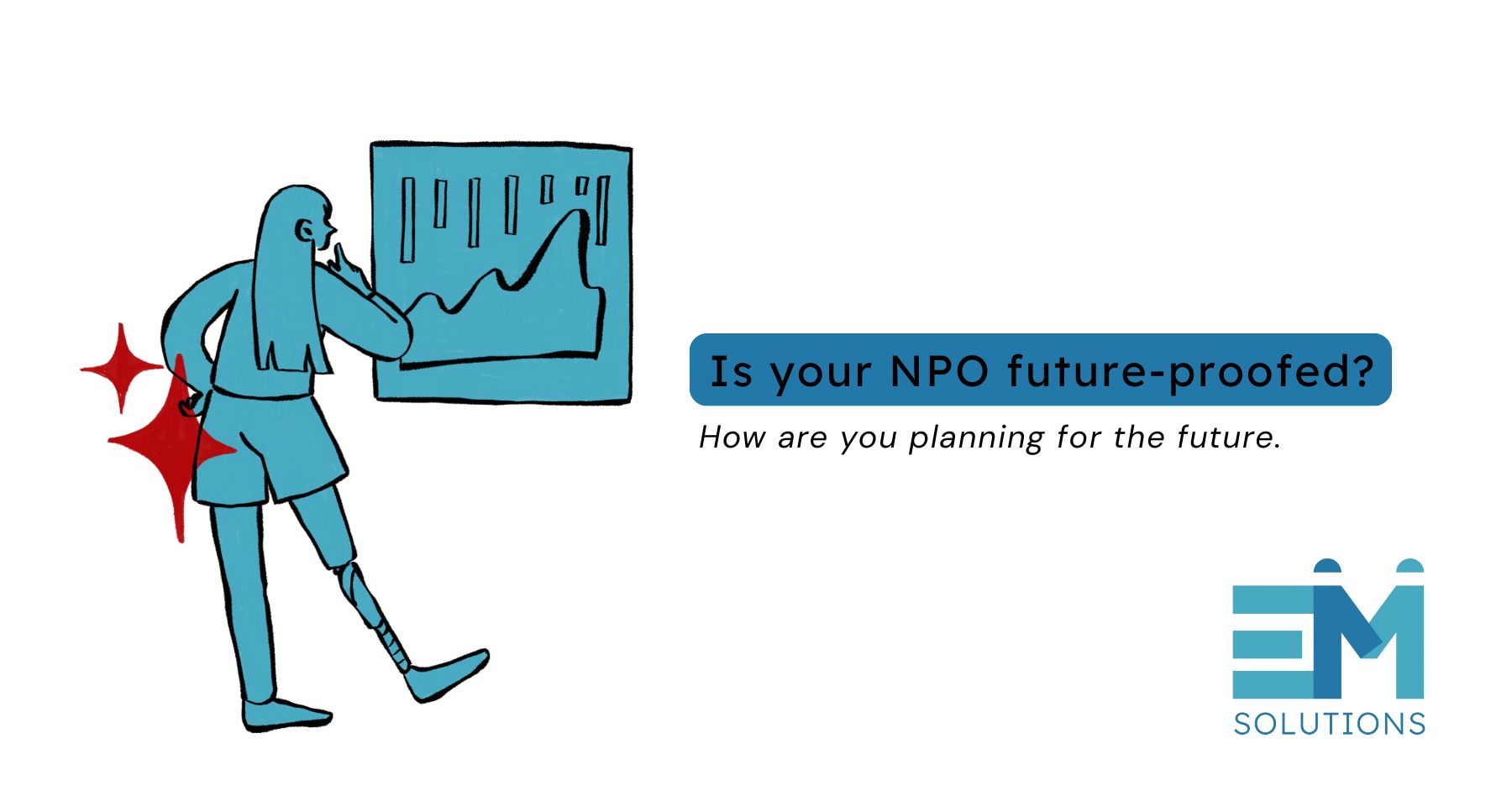 Is your NPO future-proofed?

How are you planning for the future.

EM
SOLUTIONS